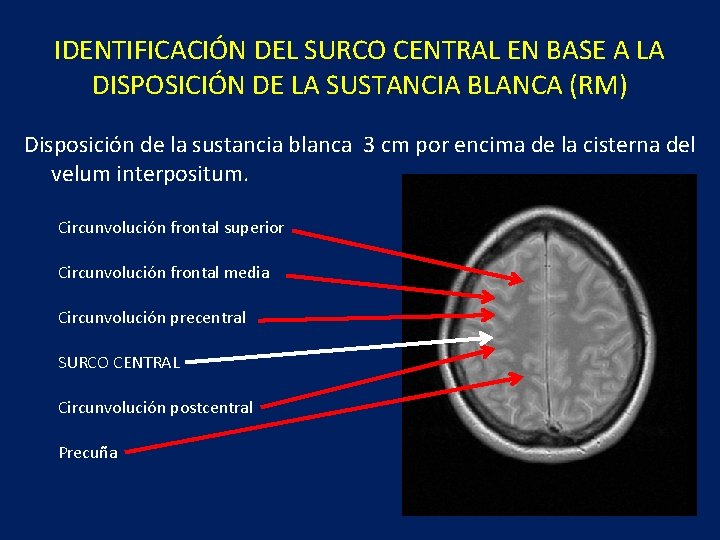 IDENTIFICACIÓN DEL SURCO CENTRAL EN BASE A LA DISPOSICIÓN DE LA SUSTANCIA BLANCA (RM)

Disposición de la sustancia blanca 3 cm por encima de la cisterna del velum interpositum.

Circunvolución frontal superior

Circunvolución frontal media

Circunvolución precentral

SURCO CENTRAL

Circunvolución postcentral

Precuña